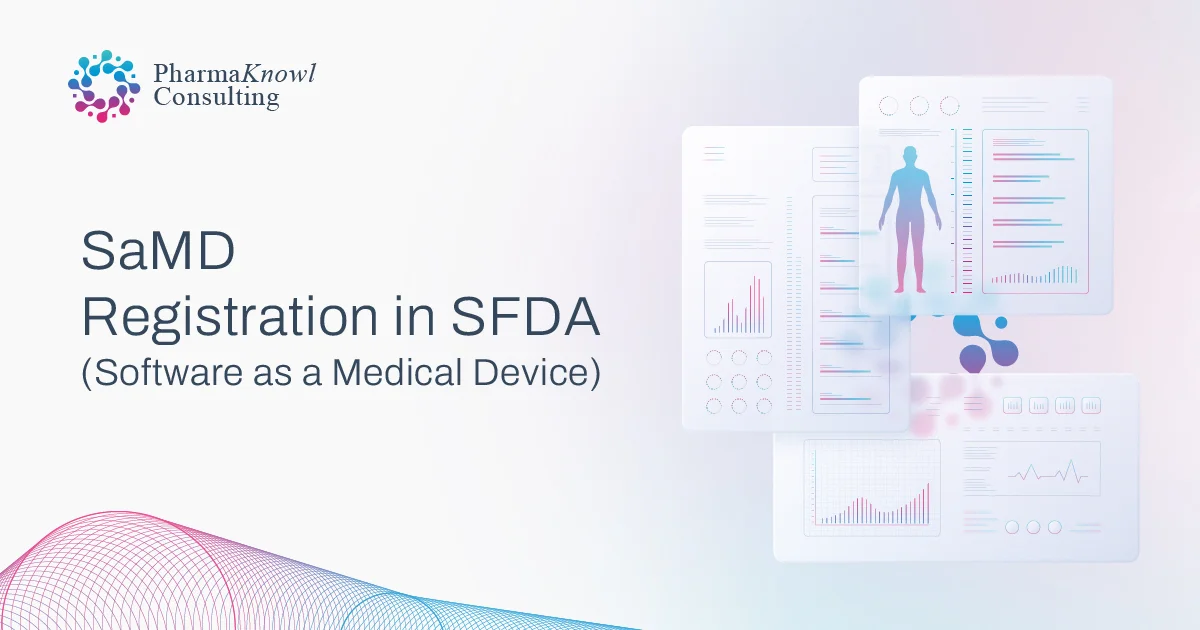 PharmaKnowl Consulting

SaMD
Registration in SFDA
(Software as a Medical Device)